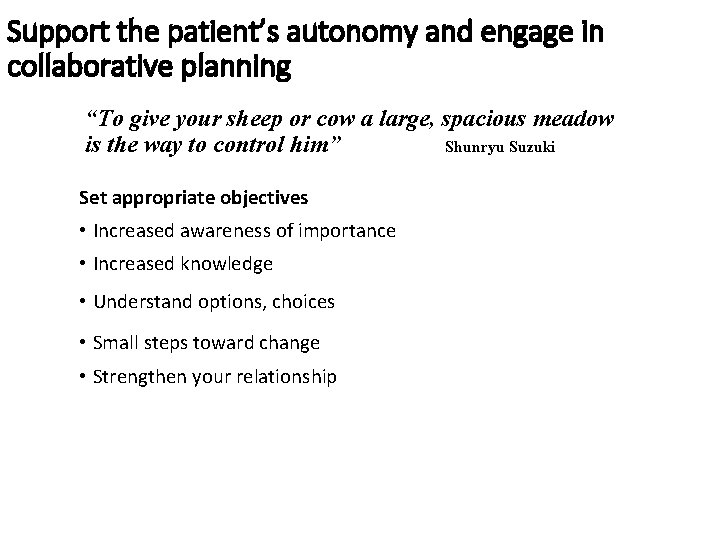 Support the patient's autonomy and engage in collaborative planning

"To give your sheep or cow a large, spacious meadow is the way to control him" Shunryu Suzuki

Set appropriate objectives

• Increased awareness of importance
• Increased knowledge
• Understand options, choices
• Small steps toward change
• Strengthen your relationship